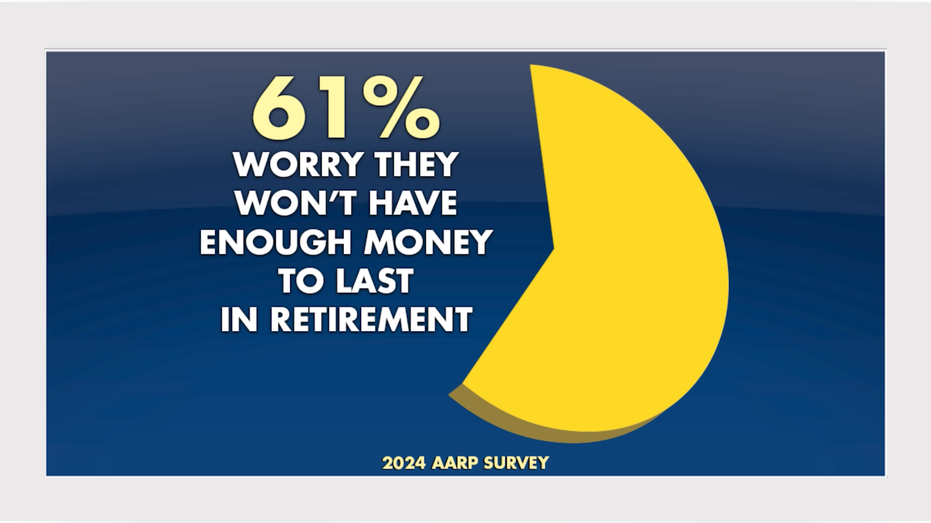 61%
WORRY THEY WON'T HAVE ENOUGH MONEY TO LAST IN RETIREMENT

2024 AARP SURVEY